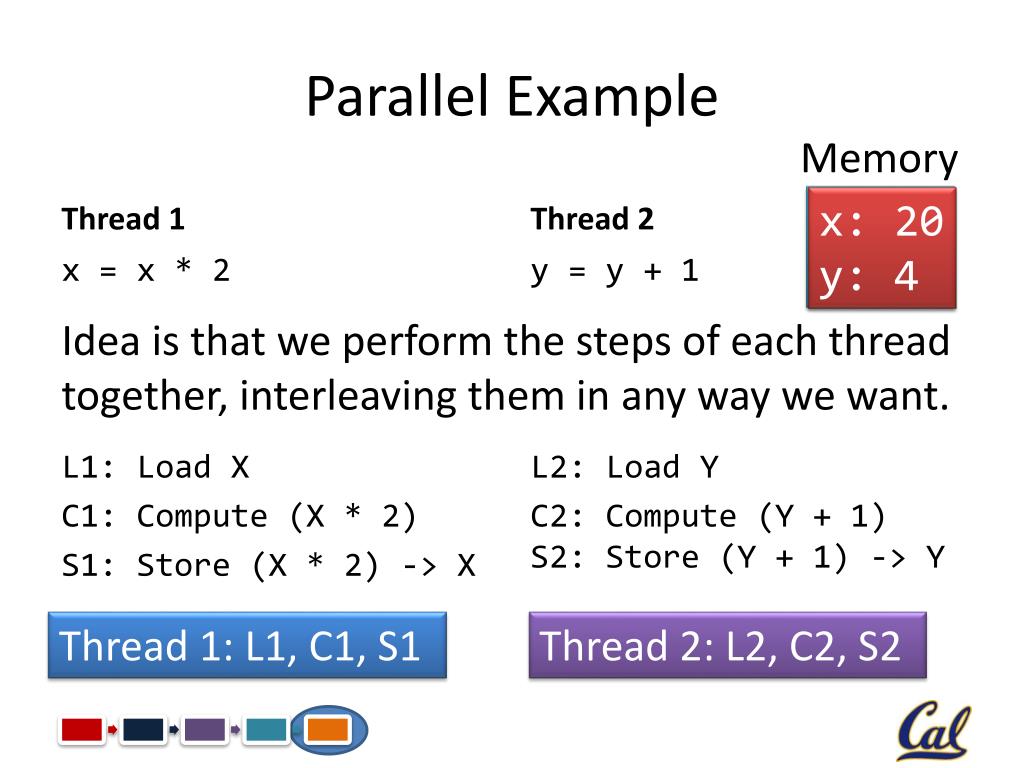 Parallel Example

Memory

x: 20
y: 4

Thread 1

x = x * 2

Thread 2

y = y + 1

Idea is that we perform the steps of each thread together, interleaving them in any way we want.

L1: Load X
C1: Compute (X * 2)
S1: Store (X * 2) -> X

L2: Load Y
C2: Compute (Y + 1)
S2: Store (Y + 1) -> Y

Thread 1: L1, C1, S1

Thread 2: L2, C2, S2

Cal